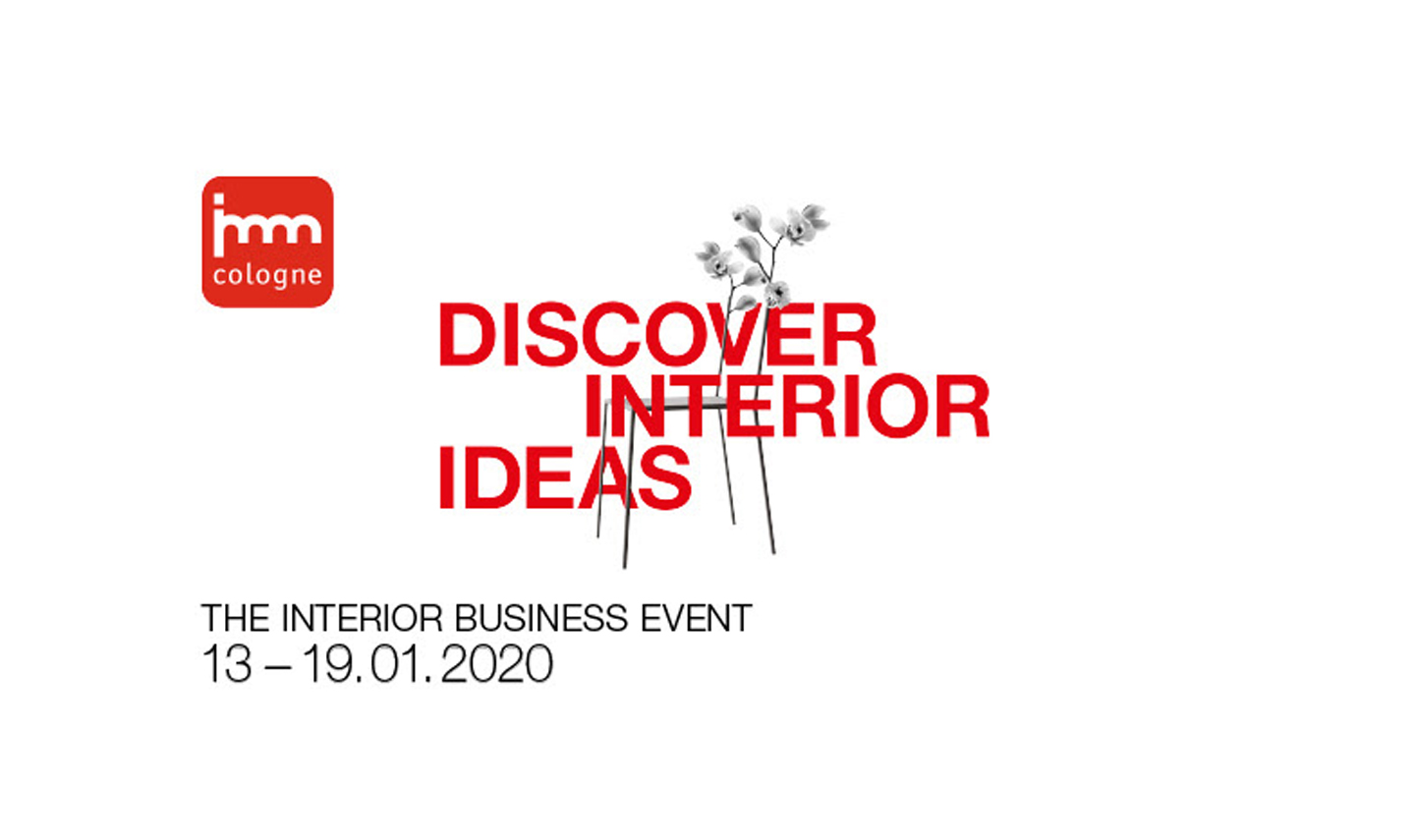 imm
cologne

DISCOVER
INTERIOR
IDEAS

THE INTERIOR BUSINESS EVENT
13 – 19.01.2020